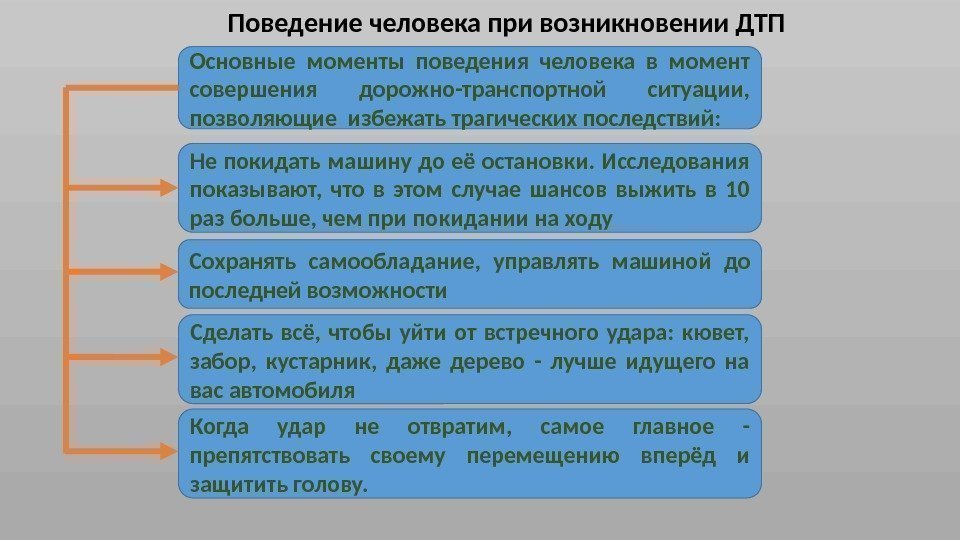 Поведение человека при возникновении ДТП

Основные моменты поведения человека в момент совершения дорожно-транспортной ситуации, позволяющие избежать трагических последствий:

Не покидать машину до её остановки. Исследования показывают, что в этом случае шансов выжить в 10 раз больше, чем при покидании на ходу

Сохранять самообладание, управлять машиной до последней возможности

Сделать всё, чтобы уйти от встречного удара: кювет, забор, кустарник, даже дерево - лучше идущего на вас автомобиля

Когда удар не отвратим, самое главное - препятствовать своему перемещению вперёд и защитить голову.